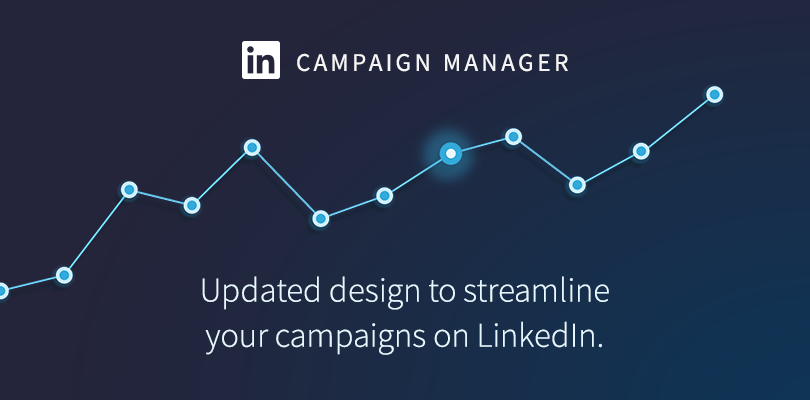 in CAMPAIGN MANAGER

Updated design to streamline your campaigns on LinkedIn.